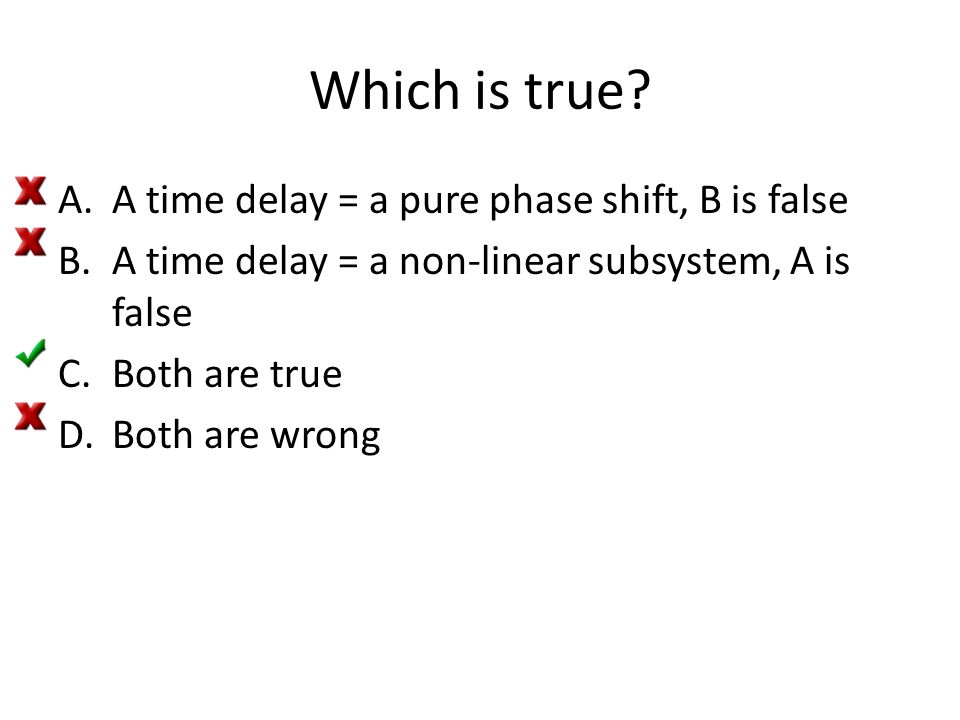 Which is true?

A. A time delay = a pure phase shift, B is false
B. A time delay = a non-linear subsystem, A is false
C. Both are true
D. Both are wrong